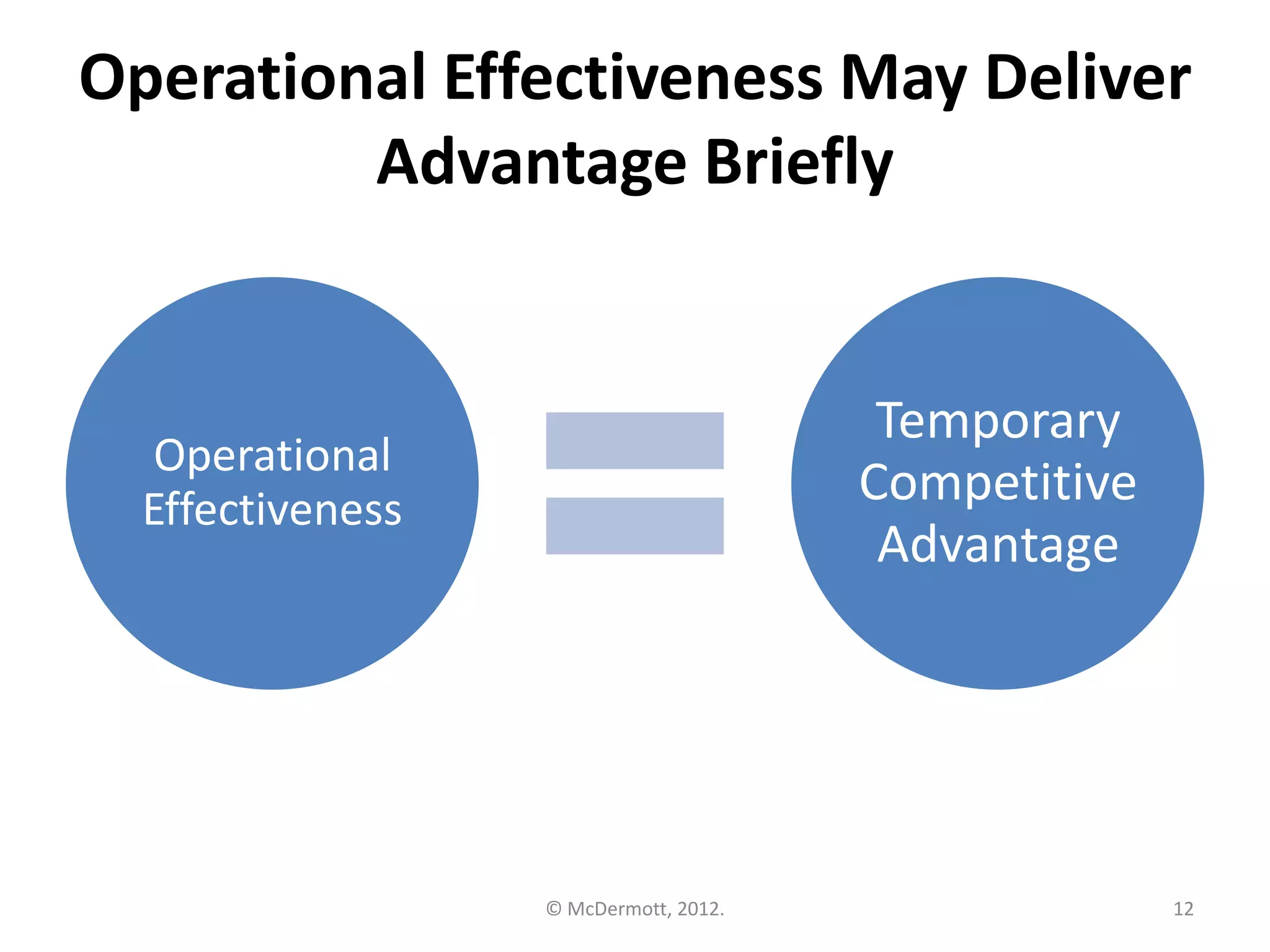 Operational Effectiveness May Deliver Advantage Briefly

Operational Effectiveness

Temporary Competitive Advantage

© McDermott, 2012.

12